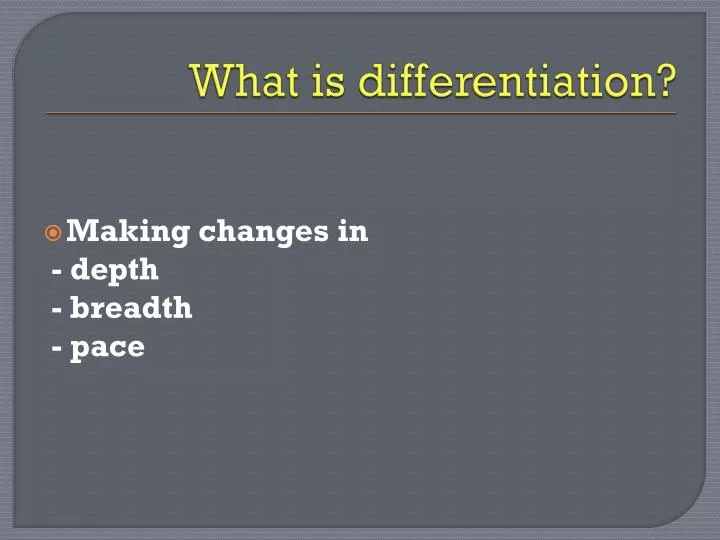 What is differentiation?

Making changes in
- depth
- breadth
- pace